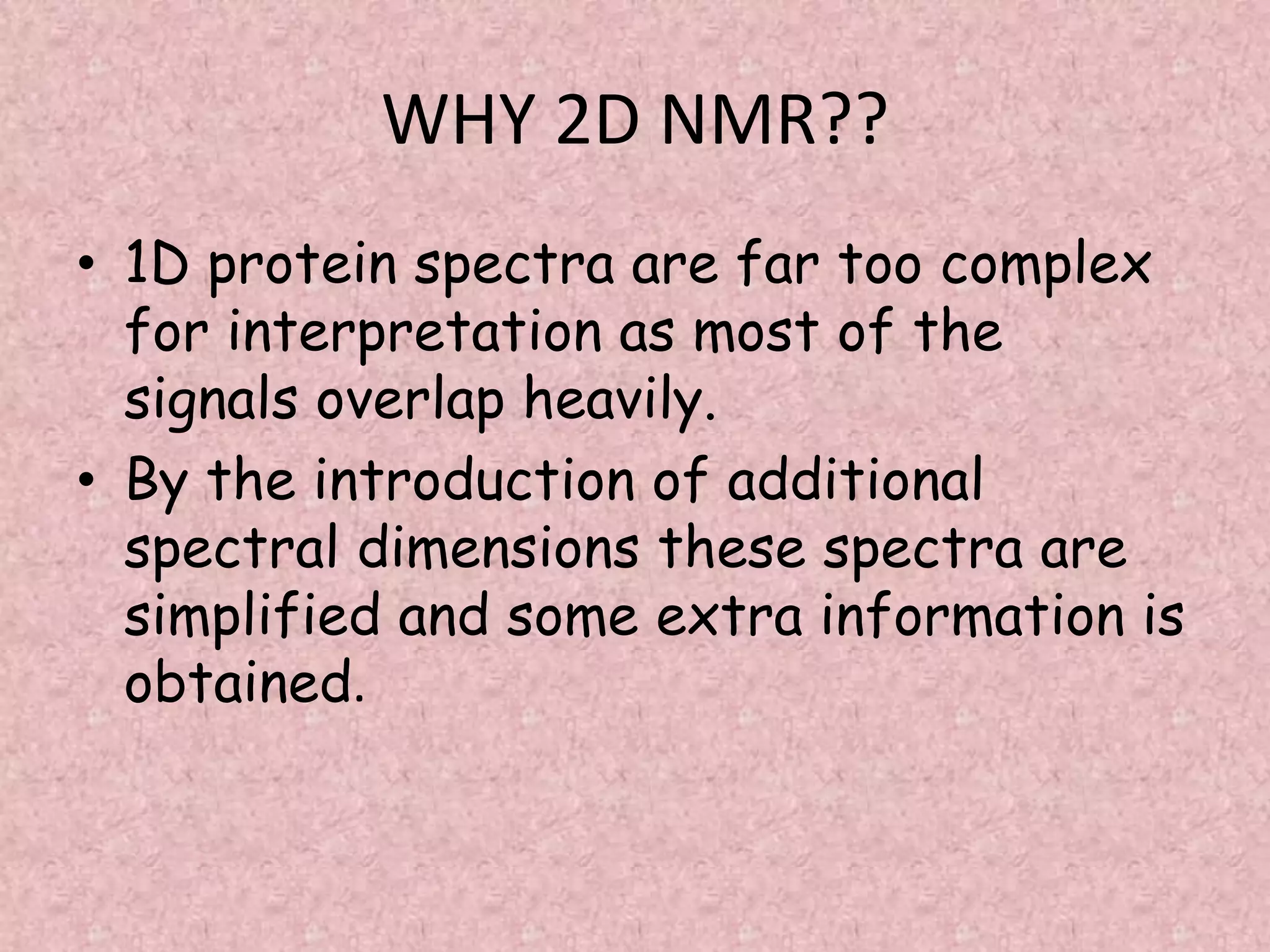 WHY 2D NMR??

• 1D protein spectra are far too complex for interpretation as most of the signals overlap heavily.
• By the introduction of additional spectral dimensions these spectra are simplified and some extra information is obtained.